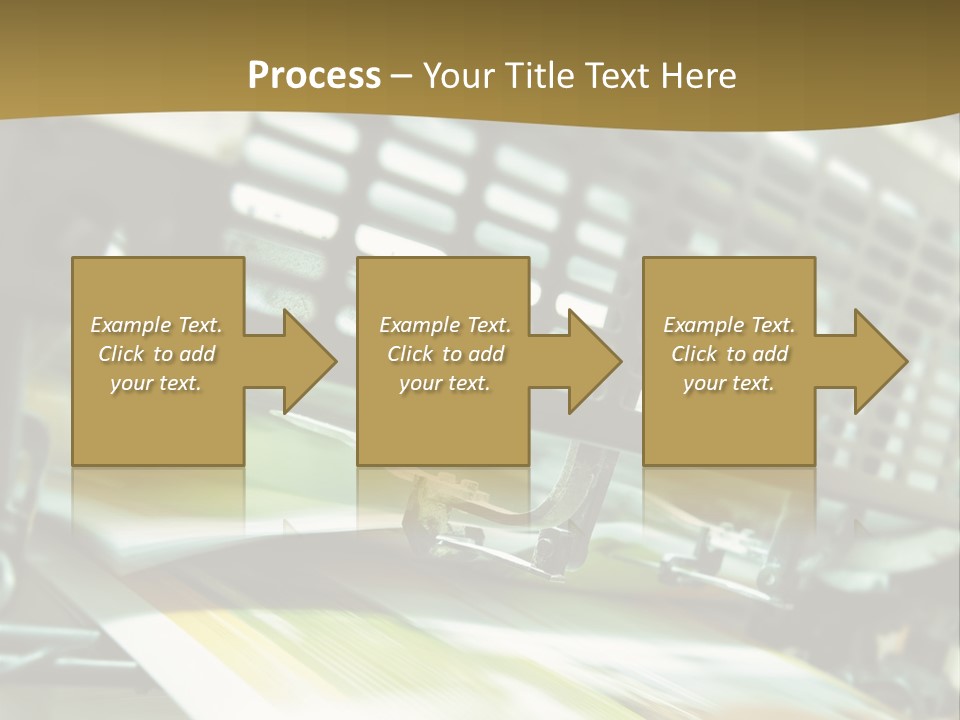 Process – Your Title Text Here

Example Text. Click to add your text.

Example Text. Click to add your text.

Example Text. Click to add your text.